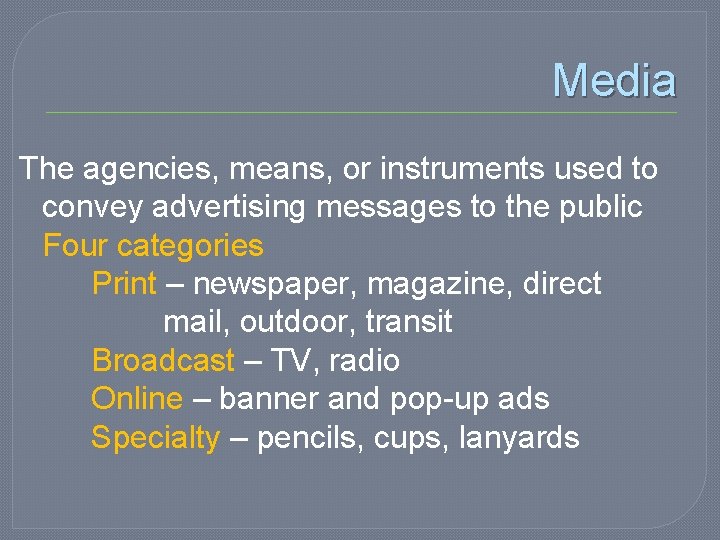 Media

The agencies, means, or instruments used to convey advertising messages to the public

Four categories

Print – newspaper, magazine, direct mail, outdoor, transit

Broadcast – TV, radio

Online – banner and pop-up ads

Specialty – pencils, cups, lanyards